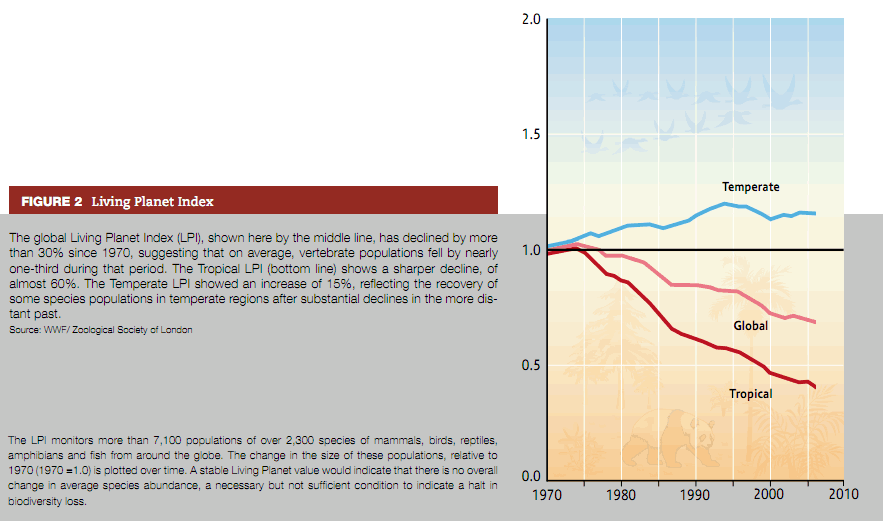 FIGURE 2 Living Planet Index

The global Living Planet Index (LPI), shown here by the middle line, has declined by more than 30% since 1970, suggesting that on average, vertebrate populations fell by nearly one-third during that period. The Tropical LPI (bottom line) shows a sharper decline, of almost 60%. The Temperate LPI showed an increase of 15%, reflecting the recovery of some species populations in temperate regions after substantial declines in the more distant past.
Source: WWF/ Zoological Society of London

The LPI monitors more than 7,100 populations of over 2,300 species of mammals, birds, reptiles, amphibians and fish from around the globe. The change in the size of these populations, relative to 1970 (1970 =1.0) is plotted over time. A stable Living Planet value would indicate that there is no overall change in average species abundance, a necessary but not sufficient condition to indicate a halt in biodiversity loss.

2.0
1.5
1.0
0.5
0.0
Temperate
Global
Tropical
1970 1980 1990 2000 2010